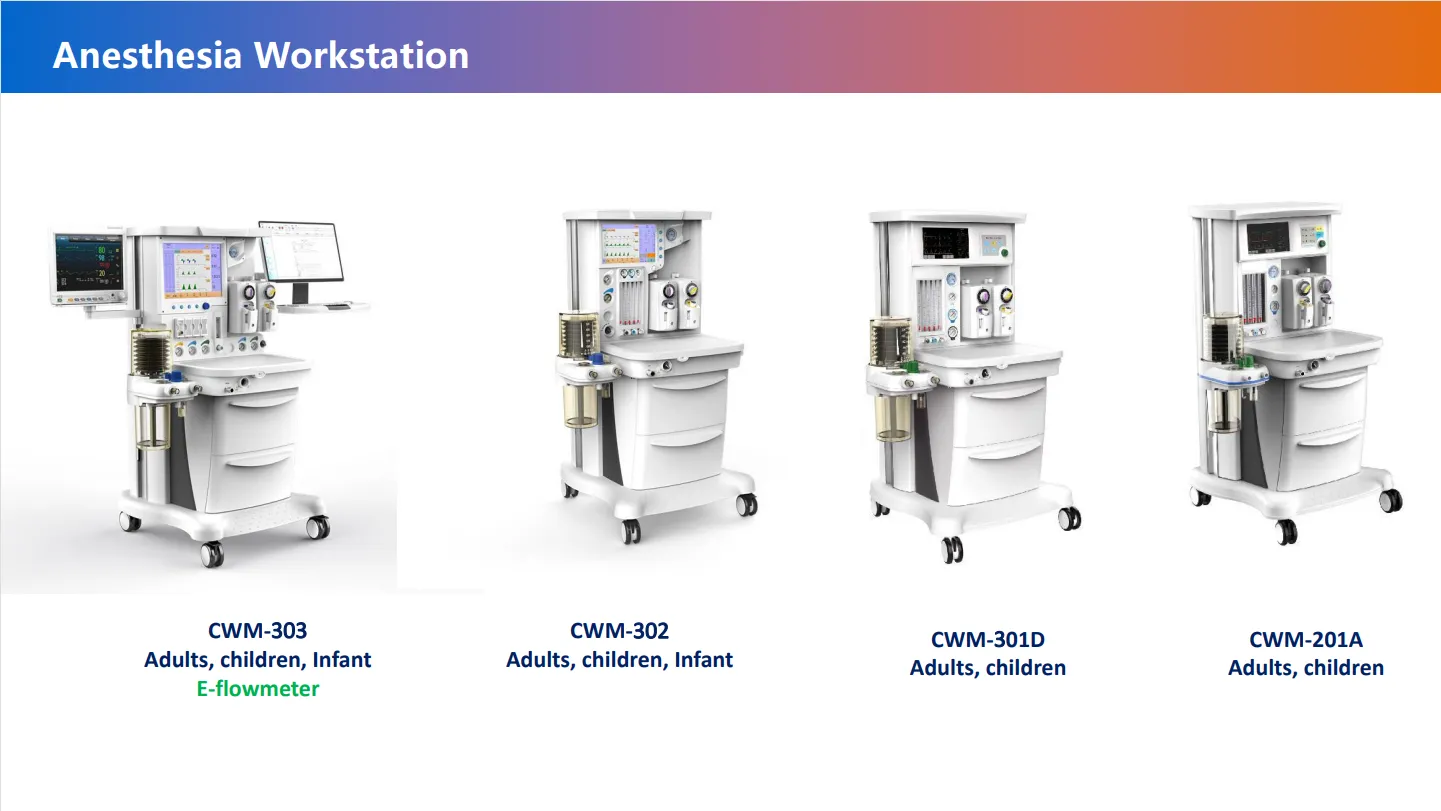 Anesthesia Workstation

CWM-303
Adults, children, Infant
E-flowmeter

CWM-302
Adults, children, Infant

CWM-301D
Adults, children

CWM-201A
Adults, children